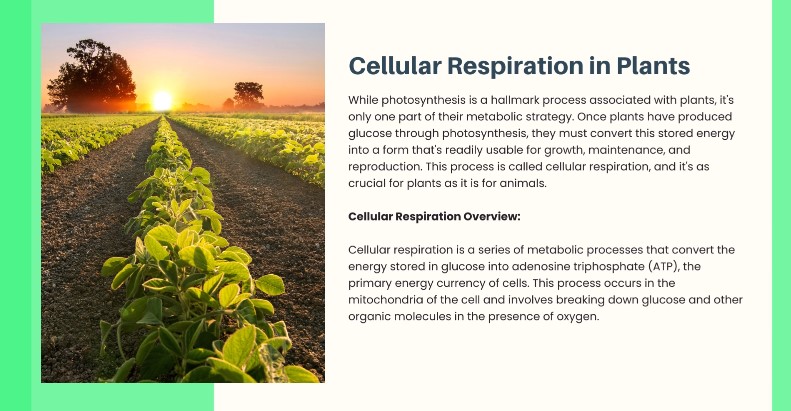 Cellular Respiration in Plants

While photosynthesis is a hallmark process associated with plants, it's only one part of their metabolic strategy. Once plants have produced glucose through photosynthesis, they must convert this stored energy into a form that's readily usable for growth, maintenance, and reproduction. This process is called cellular respiration, and it's as crucial for plants as it is for animals.

Cellular Respiration Overview:

Cellular respiration is a series of metabolic processes that convert the energy stored in glucose into adenosine triphosphate (ATP), the primary energy currency of cells. This process occurs in the mitochondria of the cell and involves breaking down glucose and other organic molecules in the presence of oxygen.